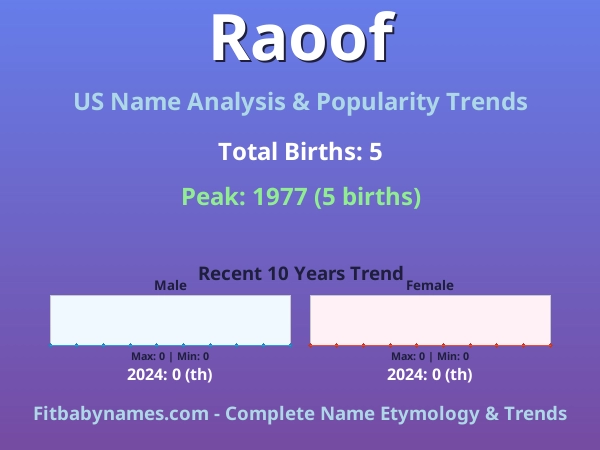 Raoof

US Name Analysis & Popularity Trends

Total Births: 5

Peak: 1977 (5 births)

Recent 10 Years Trend

Male

Max: 0 | Min: 0

2024: 0 (th)

Female

Max: 0 | Min: 0

2024: 0 (th)

Fitbabynames.com - Complete Name Etymology & Trends